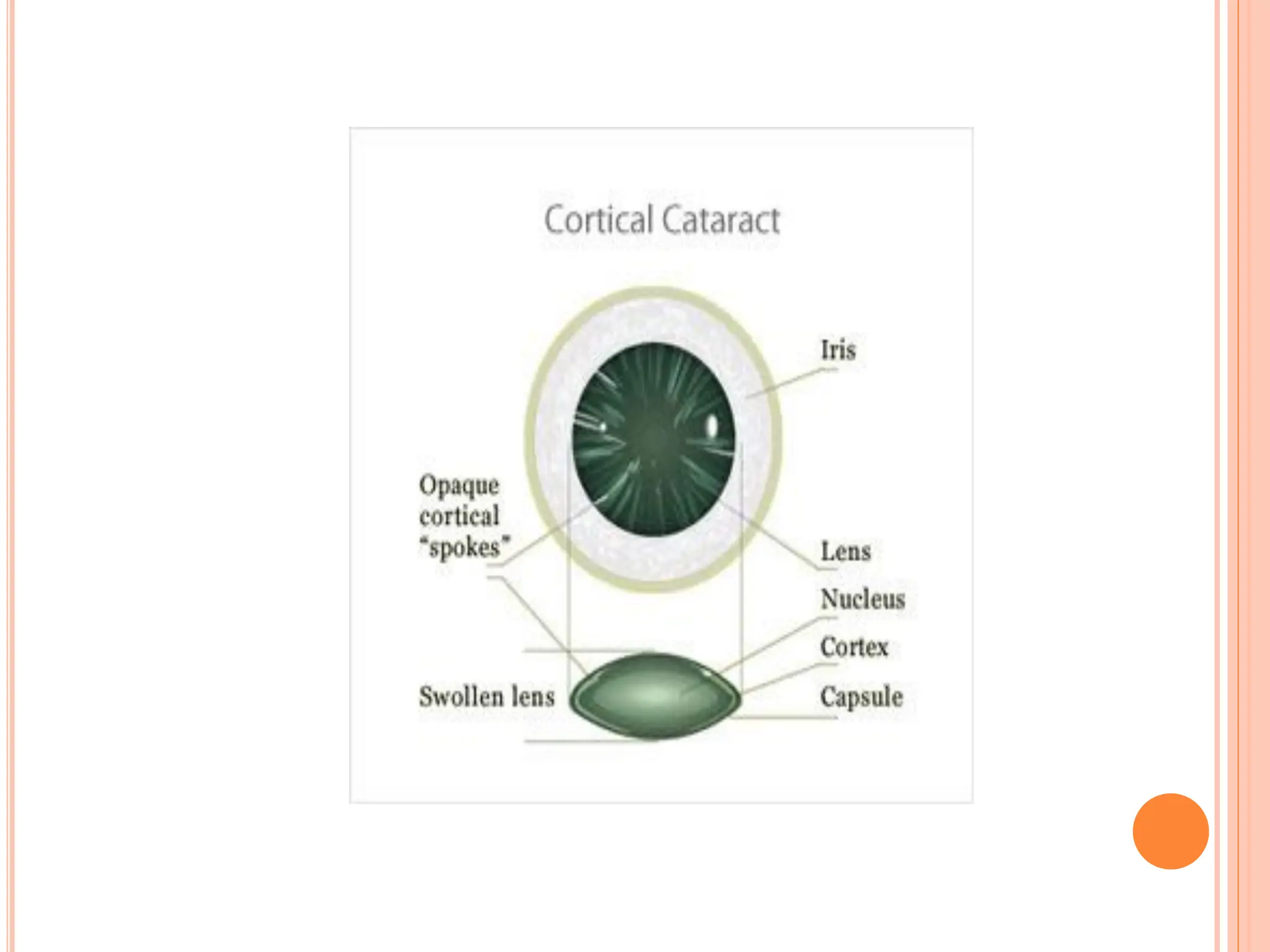 Cortical Cataract

Iris

Opaque cortical "spokes"

Lens

Nucleus

Cortex

Swollen lens

Capsule